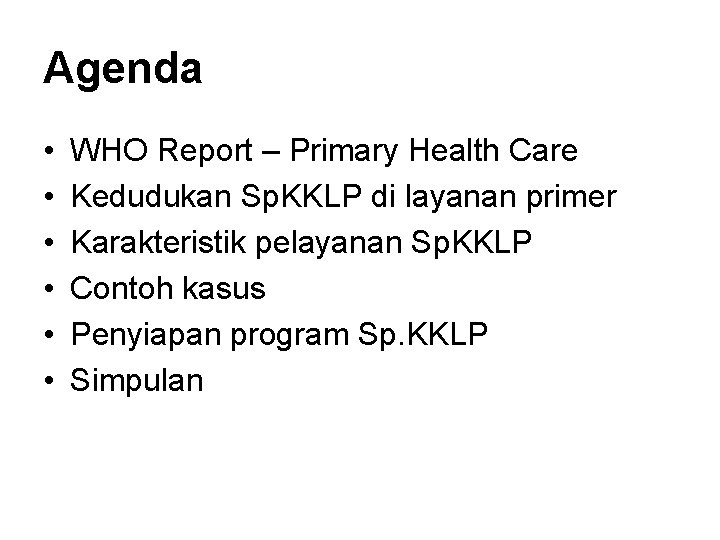 Agenda

• WHO Report – Primary Health Care
• Kedudukan SpKKLP di layanan primer
• Karakteristik pelayanan SpKKLP
• Contoh kasus
• Penyiapan program Sp.KKLP
• Simpulan